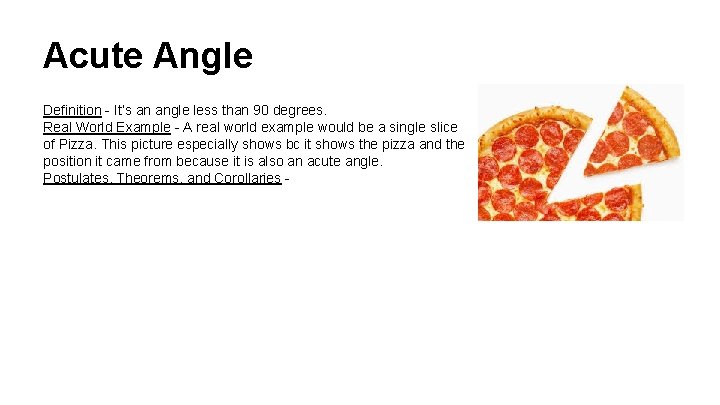 Acute Angle

Definition - It's an angle less than 90 degrees.
Real World Example - A real world example would be a single slice of Pizza. This picture especially shows bc it shows the pizza and the position it came from because it is also an acute angle.
Postulates, Theorems, and Corollaries -